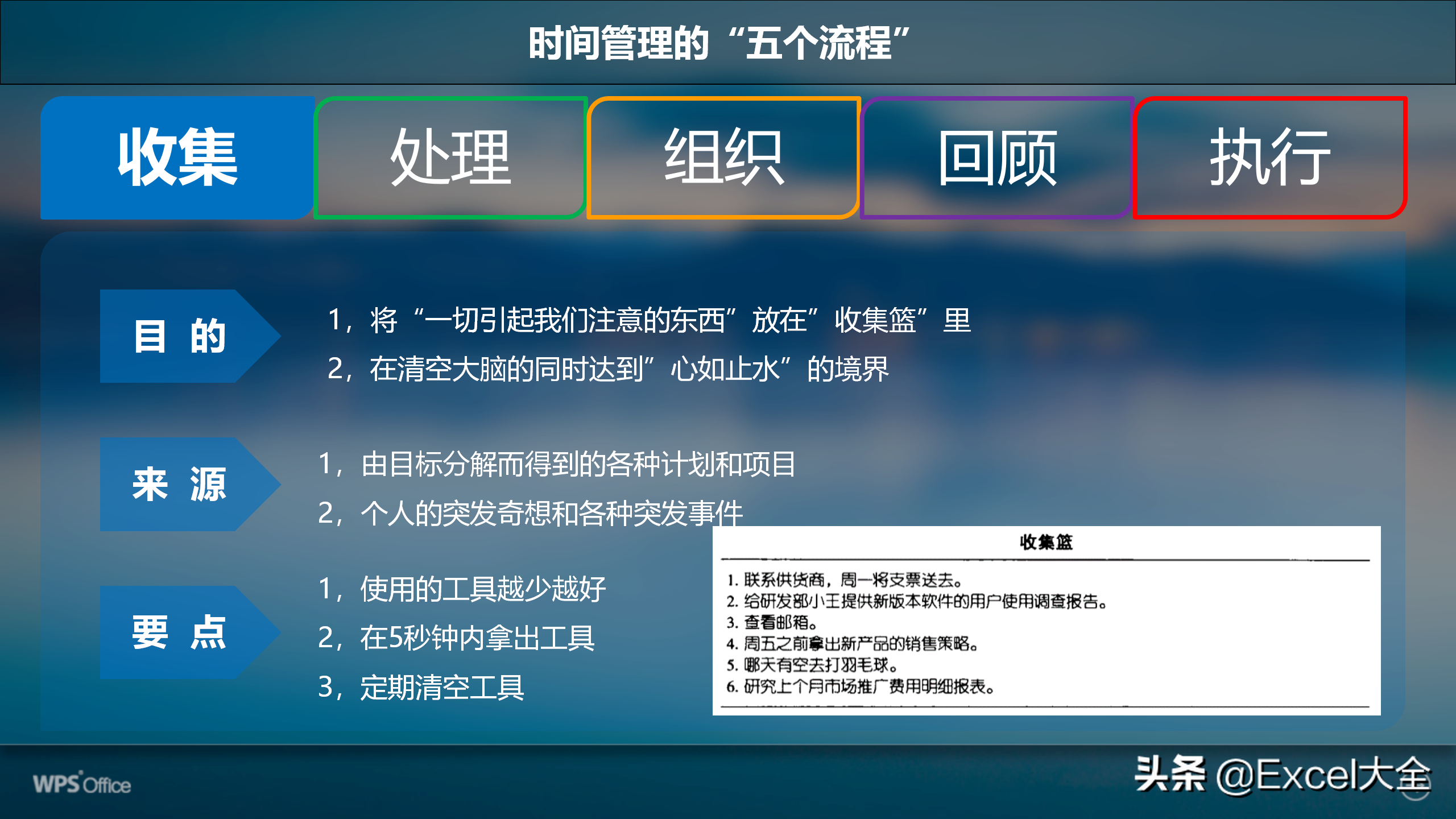 时间管理的“五个流程”

收集

处理

组织

回顾

执行

目 的

1，将“一切引起我们注意的东西”放在”收集篮”里

2，在清空大脑的同时达到”心如止水”的境界

来 源

1，由目标分解而得到的各种计划和项目

2，个人的突发奇想和各种突发事件

要 点

1，使用的工具越少越好

2，在5秒钟内拿出工具

3，定期清空工具

收集篮

1. 联系供货商，周一将支票送去。
2. 给研发部小王提供新版本软件的用户使用调查报告。
3. 查看邮箱。
4. 周五之前拿出新产品的销售策略。
5. 哪天有空去打羽毛球。
6. 研究上个月市场推广费用明细报表。

WPS Office

头条 @Excel大全